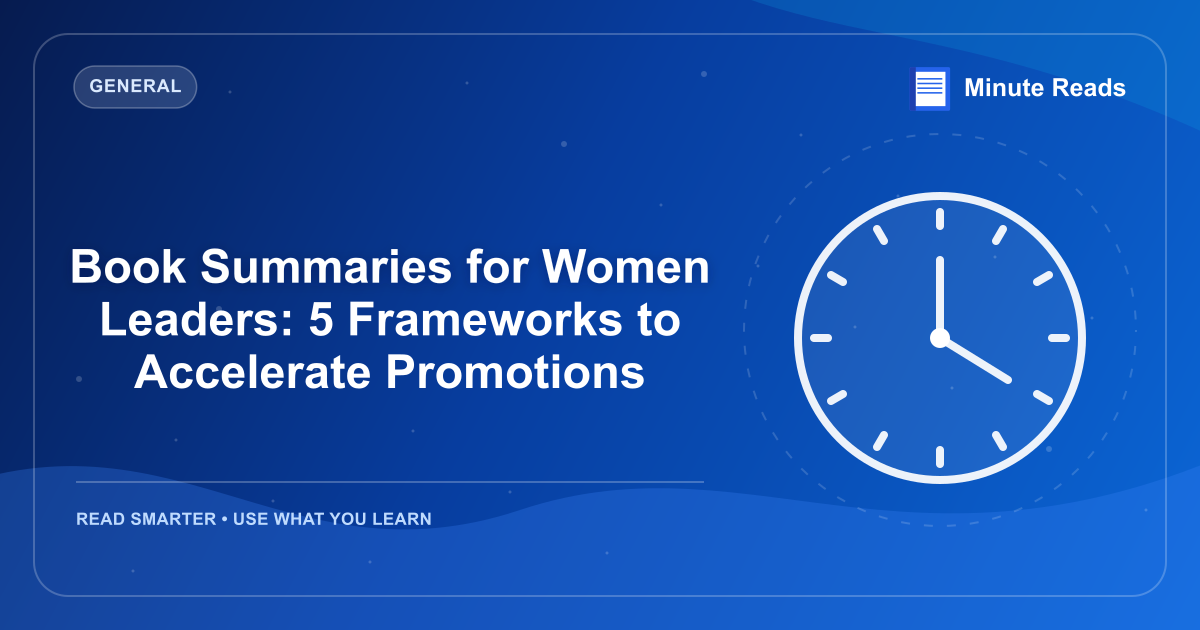 GENERAL

Minute Reads

Book Summaries for Women Leaders: 5 Frameworks to Accelerate Promotions

READ SMARTER • USE WHAT YOU LEARN